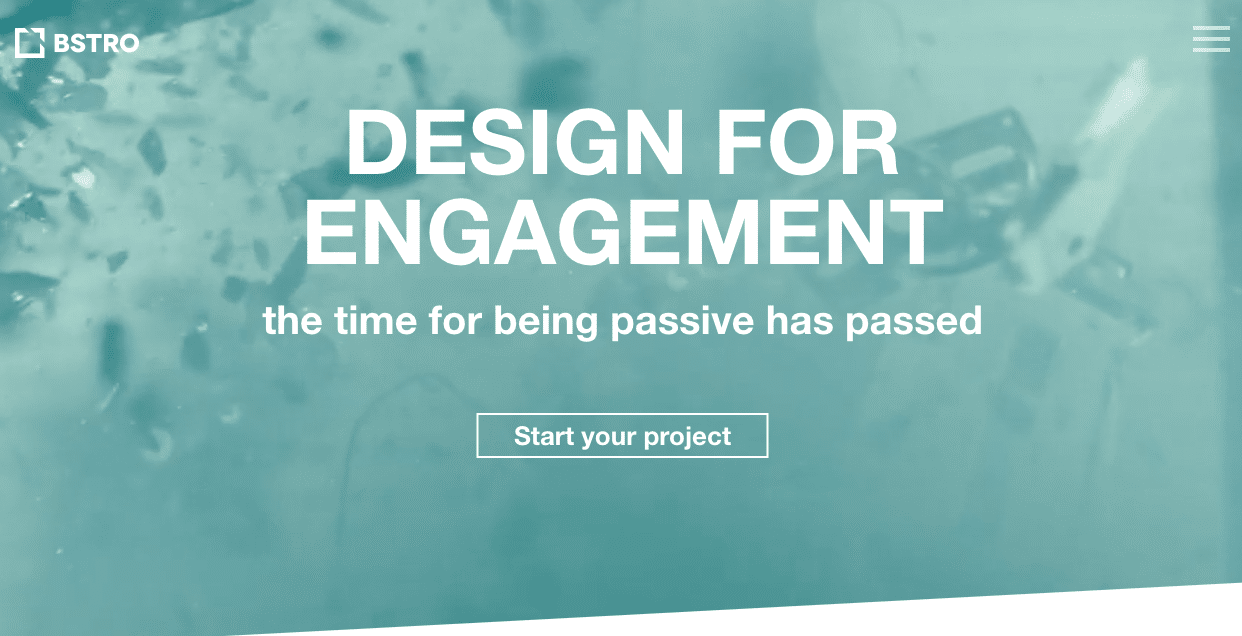 BSTRO

DESIGN FOR ENGAGEMENT

the time for being passive has passed

Start your project